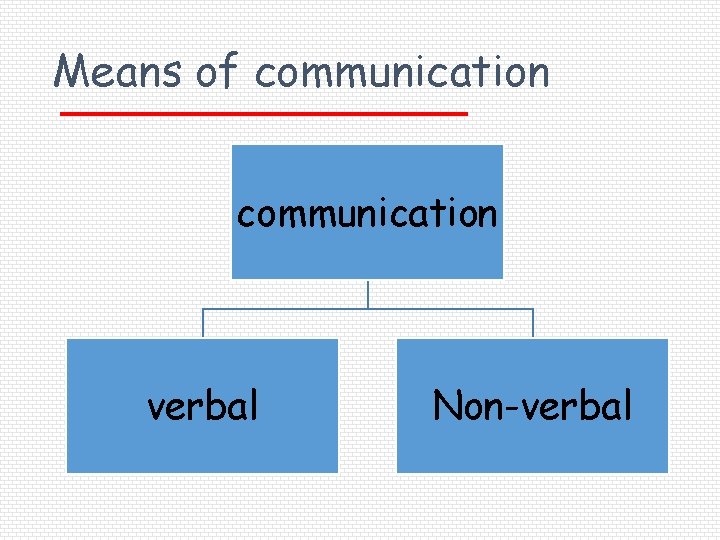 Means of communication

communication

verbal

Non-verbal